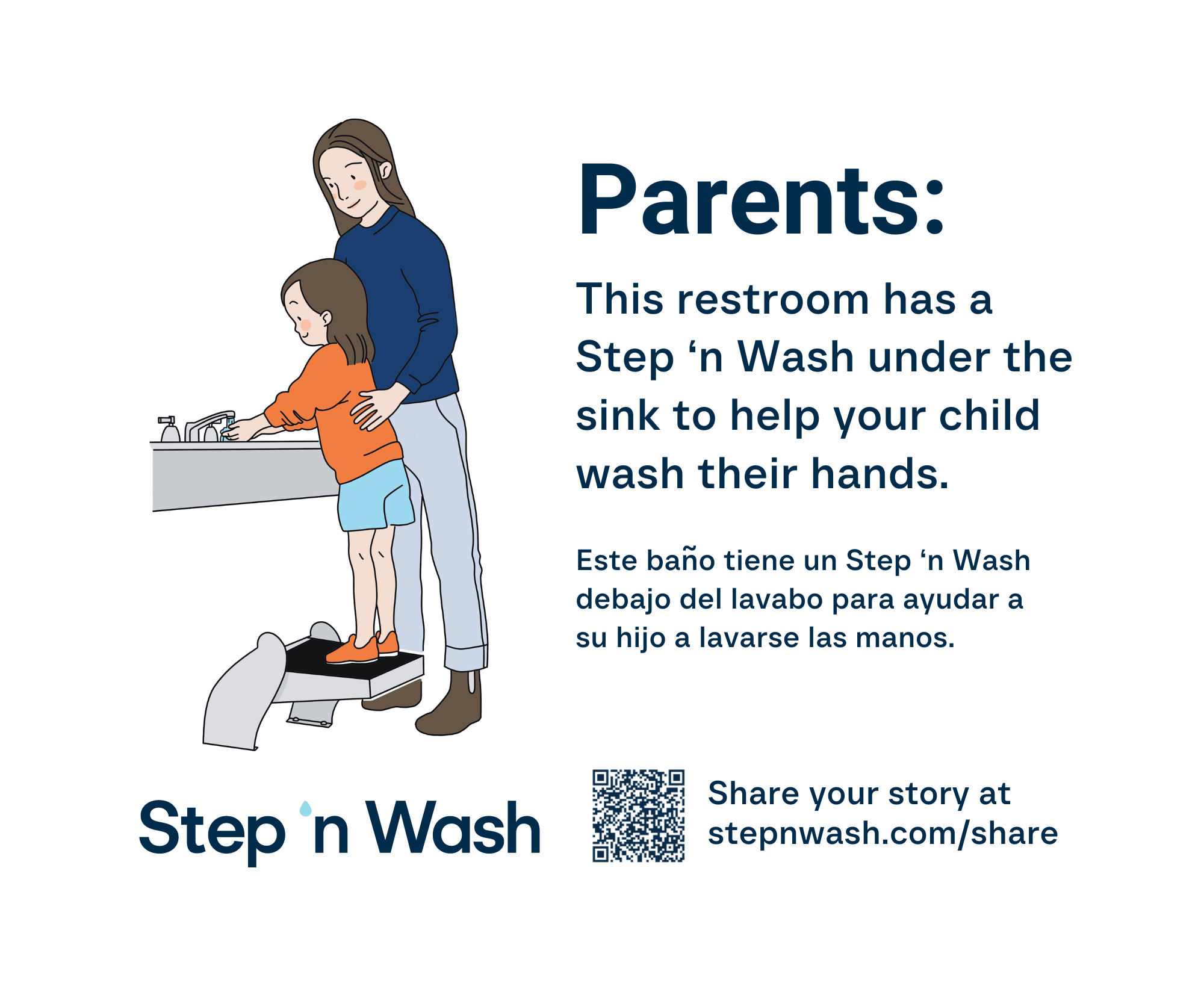 Parents:

This restroom has a Step ‘n Wash under the sink to help your child wash their hands.

Este baño tiene un Step ‘n Wash debajo del lavabo para ayudar a su hijo a lavarse las manos.

Step ‘n Wash

Share your story at stepnwash.com/share